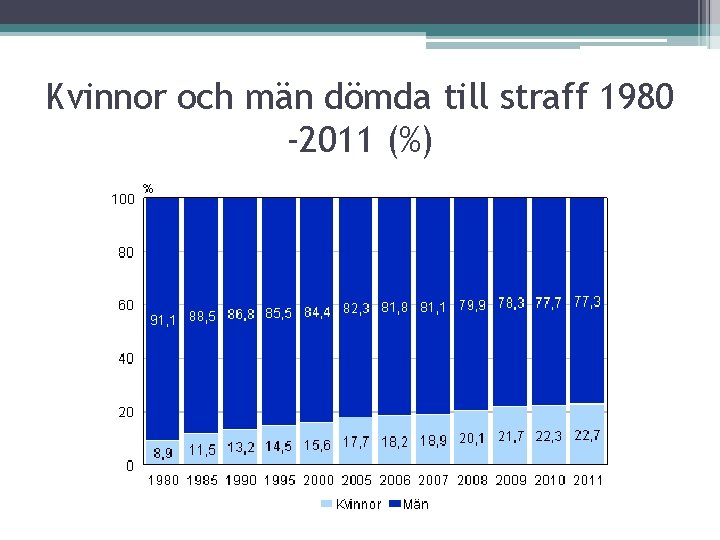 Kvinnor och män dömda till straff 1980 -2011 (%)

%
100
80
60
40
20
0

91,1 88,5 86,8 85,5 84,4 82,3 81,8 81,1 79,9 78,3 77,7 77,3

8,9 11,5 13,2 14,5 15,6 17,7 18,2 18,9 20,1 21,7 22,3 22,7

1980 1985 1990 1995 2000 2005 2006 2007 2008 2009 2010 2011

Kvinnor Män